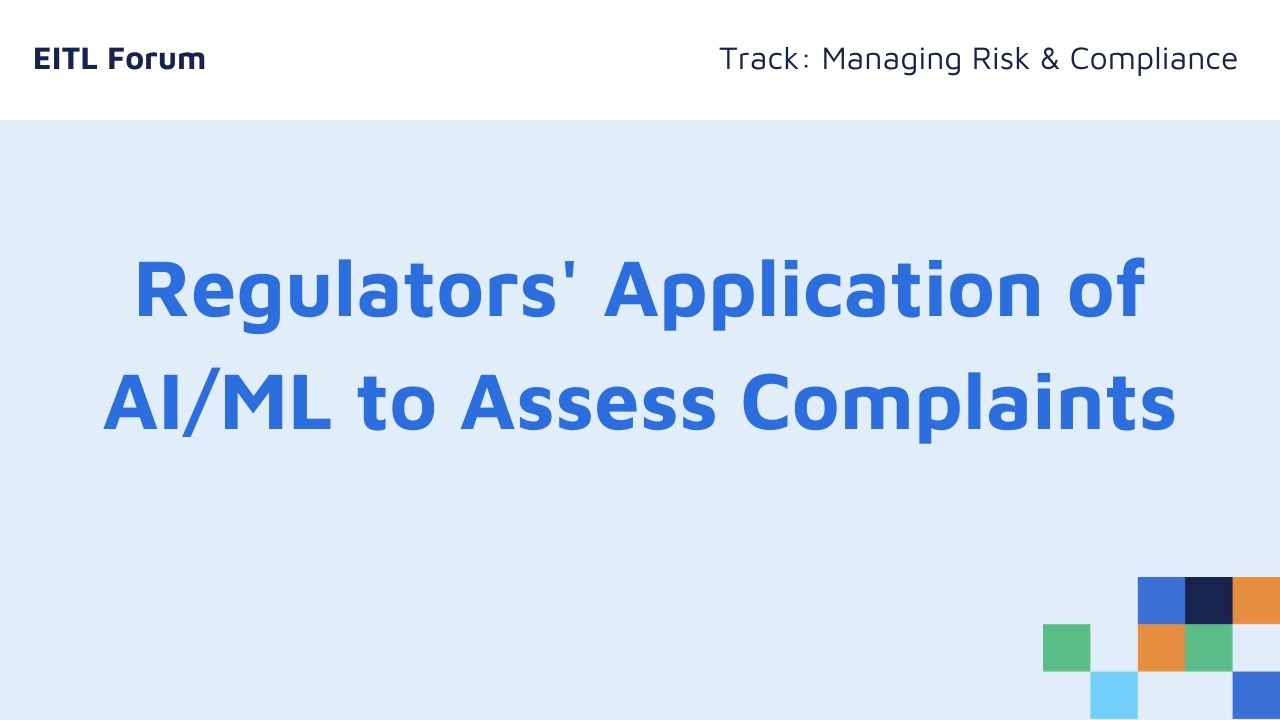 EITL Forum

Track: Managing Risk & Compliance

Regulators' Application of AI/ML to Assess Complaints